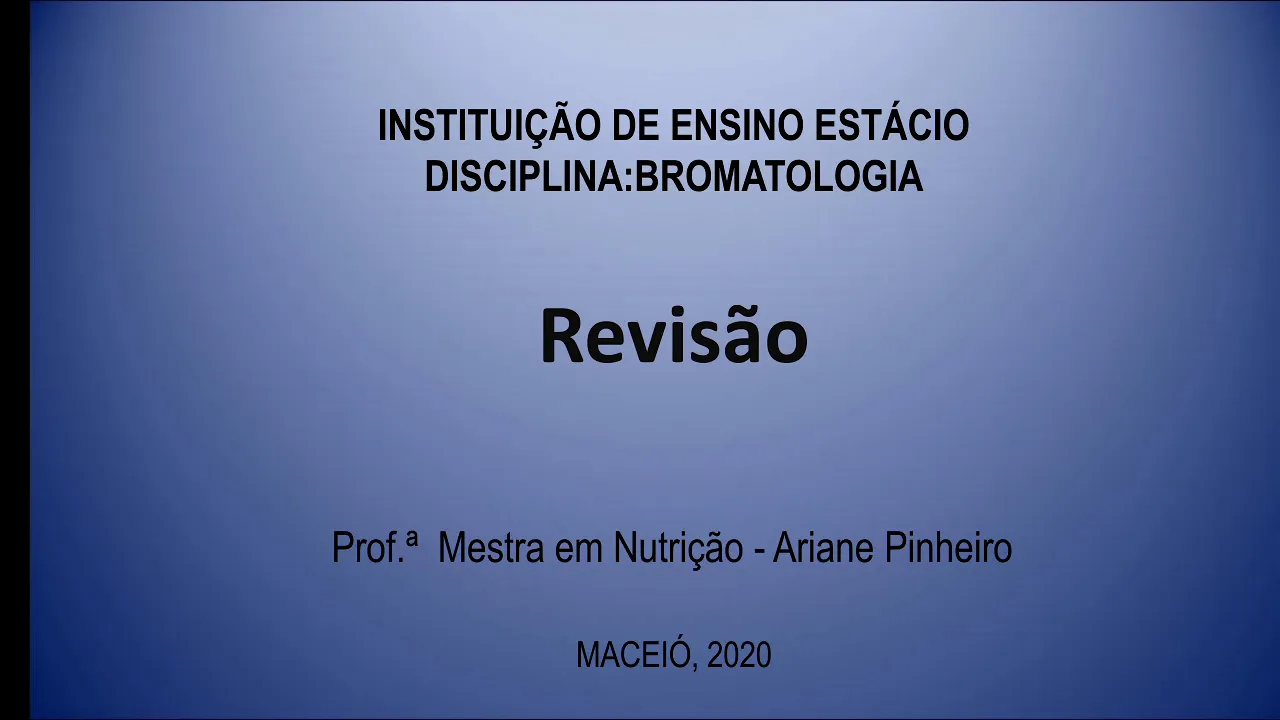 INSTITUIÇÃO DE ENSINO ESTÁCIO
DISCIPLINA:BROMATOLOGIA

Revisão

Prof.ª Mestra em Nutrição - Ariane Pinheiro

MACEIÓ, 2020